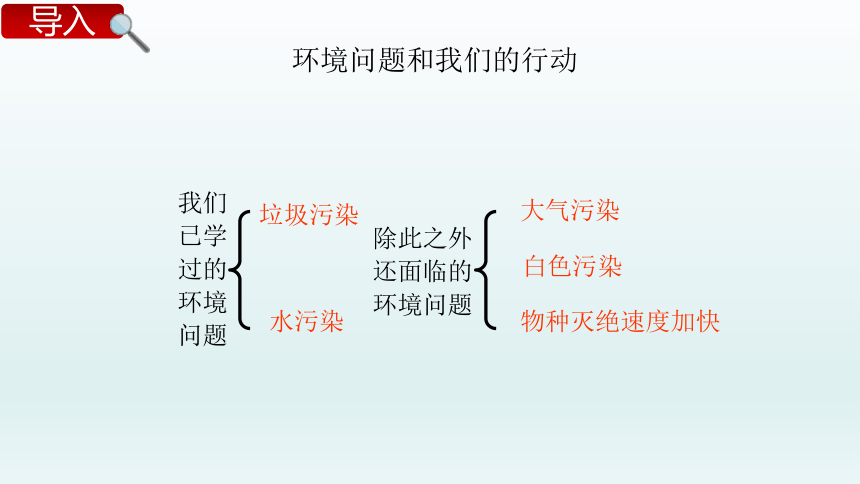 导入

环境问题和我们的行动

我们已学过的环境问题

垃圾污染

水污染

除此之外还面临的环境问题

大气污染

白色污染

物种灭绝速度加快